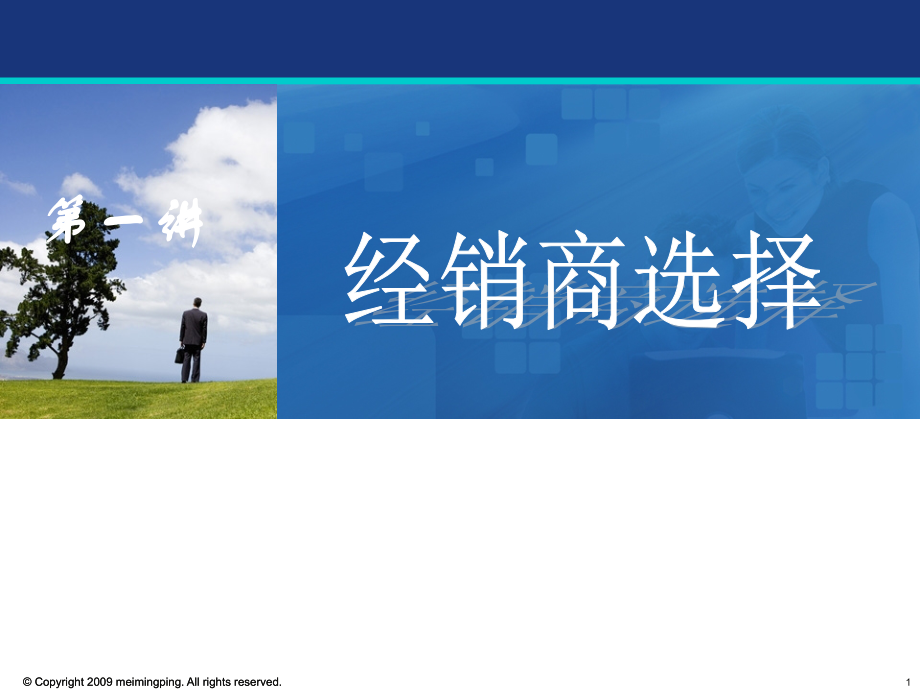 第一讲

经销商选择

© Copyright 2009 meimingping. All rights reserved.

1